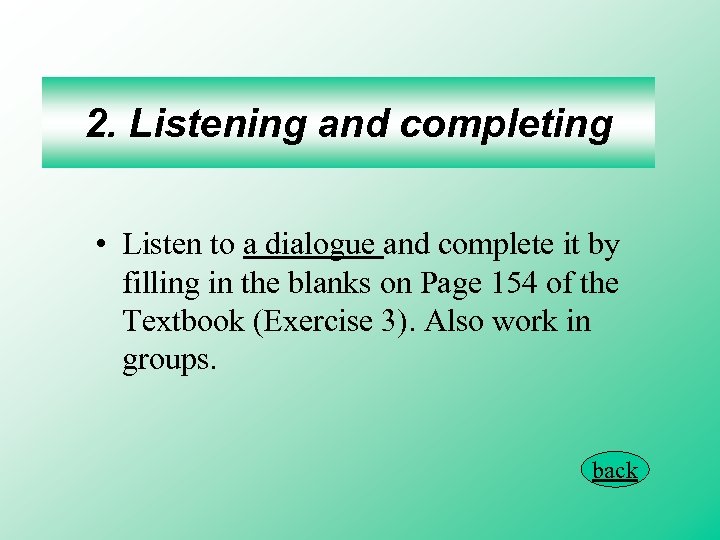 2. Listening and completing

• Listen to a dialogue and complete it by filling in the blanks on Page 154 of the Textbook (Exercise 3). Also work in groups.

back